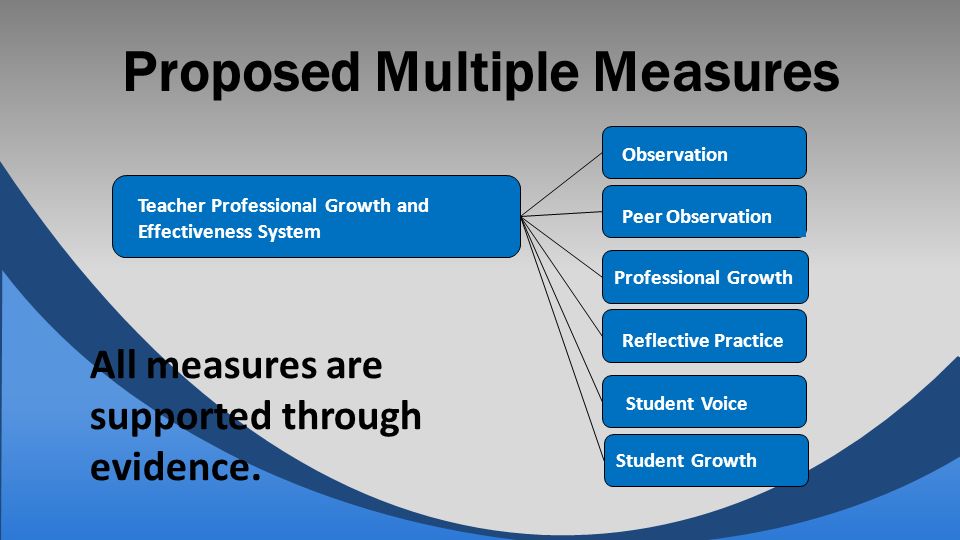 Proposed Multiple Measures

Teacher Professional Growth and Effectiveness System

Observation

Peer Observation

Professional Growth

Reflective Practice

Student Voice

Student Growth

All measures are supported through evidence.